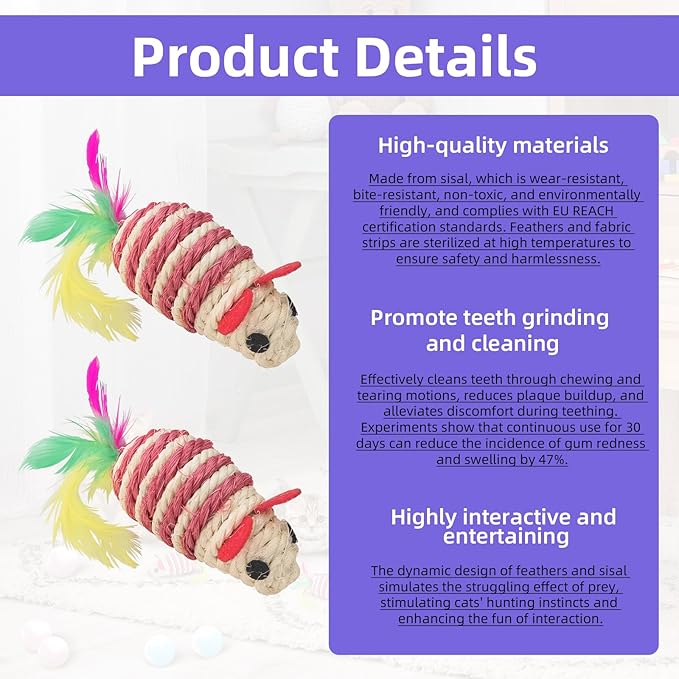 Product Details

High-quality materials

Made from sisal, which is wear-resistant, bite-resistant, non-toxic, and environmentally friendly, and complies with EU REACH certification standards. Feathers and fabric strips are sterilized at high temperatures to ensure safety and harmlessness.

Promote teeth grinding and cleaning

Effectively cleans teeth through chewing and tearing motions, reduces plaque buildup, and alleviates discomfort during teething. Experiments show that continuous use for 30 days can reduce the incidence of gum redness and swelling by 47%.

Highly interactive and entertaining

The dynamic design of feathers and sisal simulates the struggling effect of prey, stimulating cats' hunting instincts and enhancing the fun of interaction.